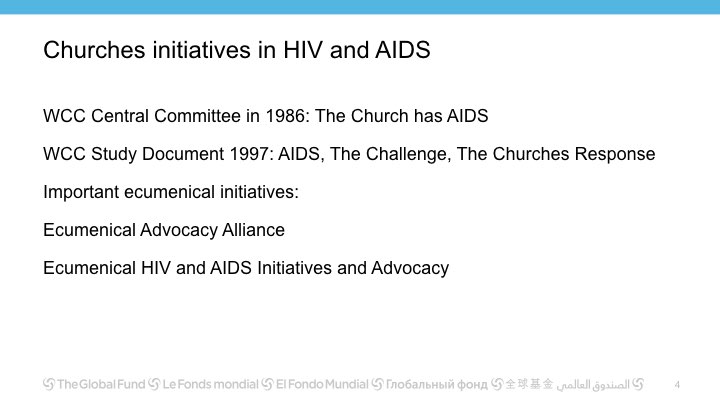 Churches initiatives in HIV and AIDS

WCC Central Committee in 1986: The Church has AIDS

WCC Study Document 1997: AIDS, The Challenge, The Churches Response

Important ecumenical initiatives:

Ecumenical Advocacy Alliance

Ecumenical HIV and AIDS Initiatives and Advocacy

The Global Fund Le Fonds mondial El Fondo Mundial Глобальный фонд 全球基金 الصندوق العالمي

4